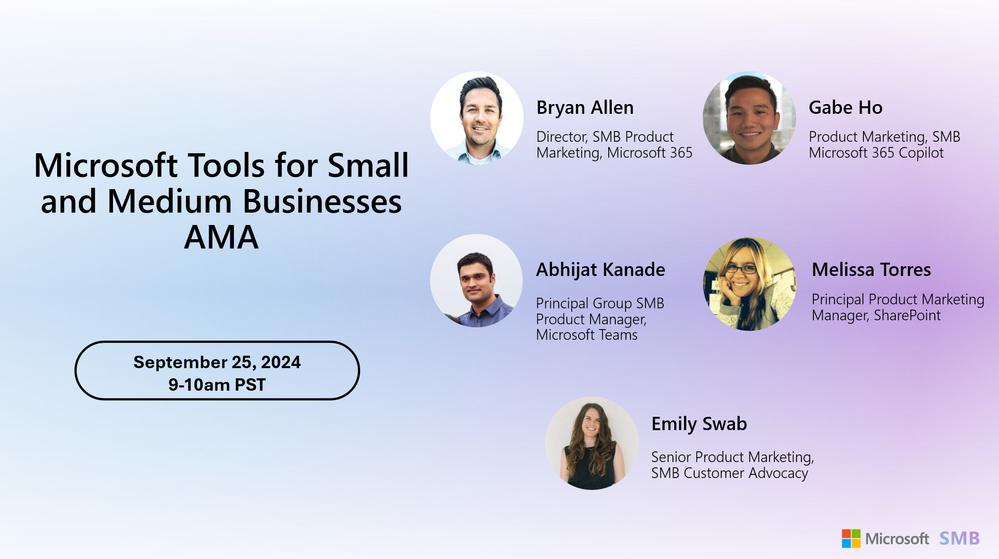 Microsoft Tools for Small and Medium Businesses AMA

September 25, 2024
9-10am PST

Bryan Allen
Director, SMB Product Marketing, Microsoft 365

Gabe Ho
Product Marketing, SMB Microsoft 365 Copilot

Abhijat Kanade
Principal Group SMB Product Manager, Microsoft Teams

Melissa Torres
Principal Product Marketing Manager, SharePoint

Emily Swab
Senior Product Marketing, SMB Customer Advocacy

Microsoft SMB